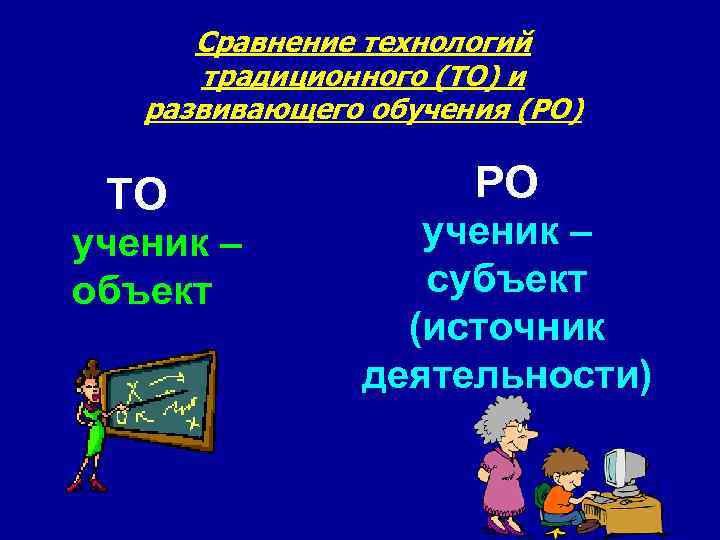 Сравнение технологий традиционного (ТО) и развивающего обучения (РО)

ТО
ученик – объект

РО
ученик – субъект (источник деятельности)